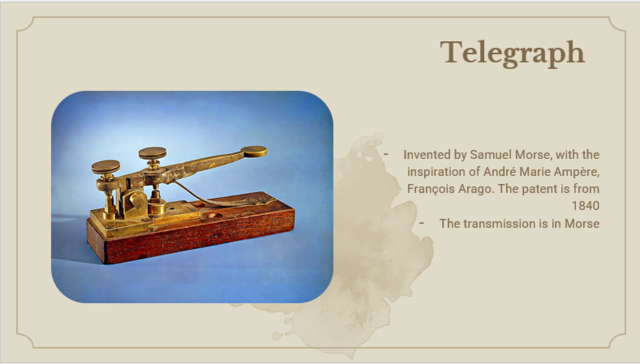 Telegraph

- Invented by Samuel Morse, with the inspiration of André Marie Ampère, François Arago. The patent is from 1840
- The transmission is in Morse